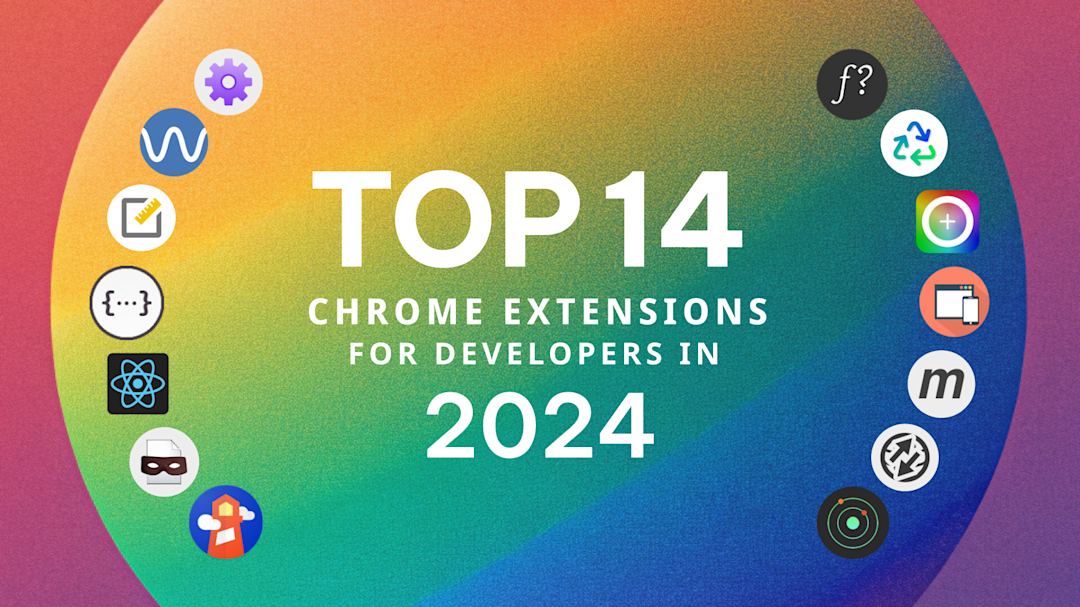 TOP 14
CHROME EXTENSIONS FOR DEVELOPERS IN
2024

{...}
f?
m